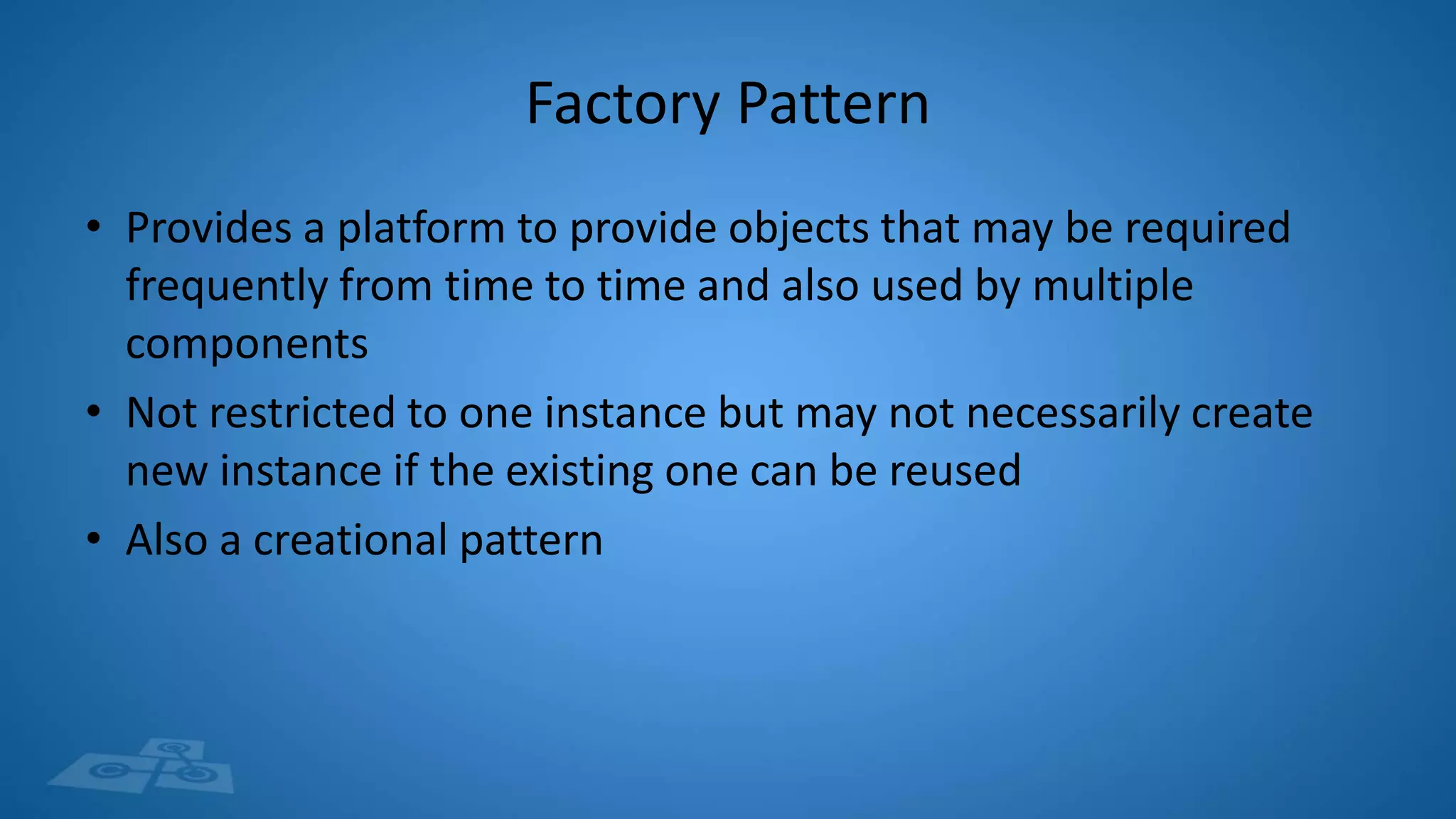 Factory Pattern

• Provides a platform to provide objects that may be required frequently from time to time and also used by multiple components
• Not restricted to one instance but may not necessarily create new instance if the existing one can be reused
• Also a creational pattern